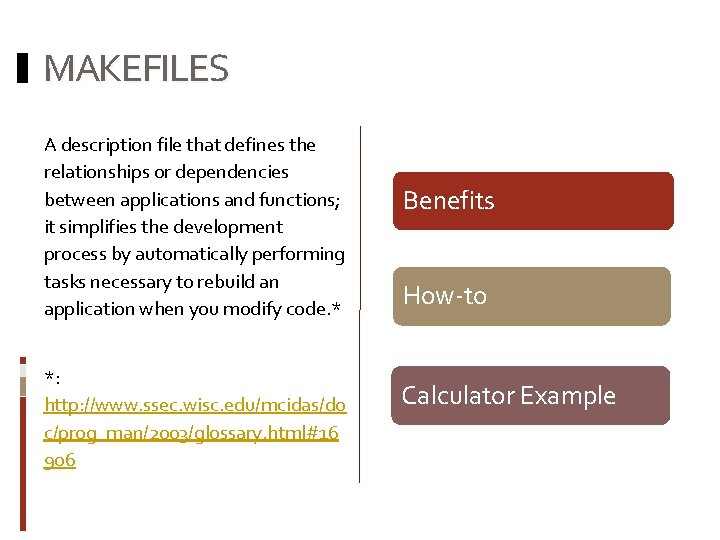 MAKEFILES

A description file that defines the relationships or dependencies between applications and functions; it simplifies the development process by automatically performing tasks necessary to rebuild an application when you modify code.*

*: http://www.ssec.wisc.edu/mcidas/doc/prog_man/2003/glossary.html#16906

Benefits

How-to

Calculator Example